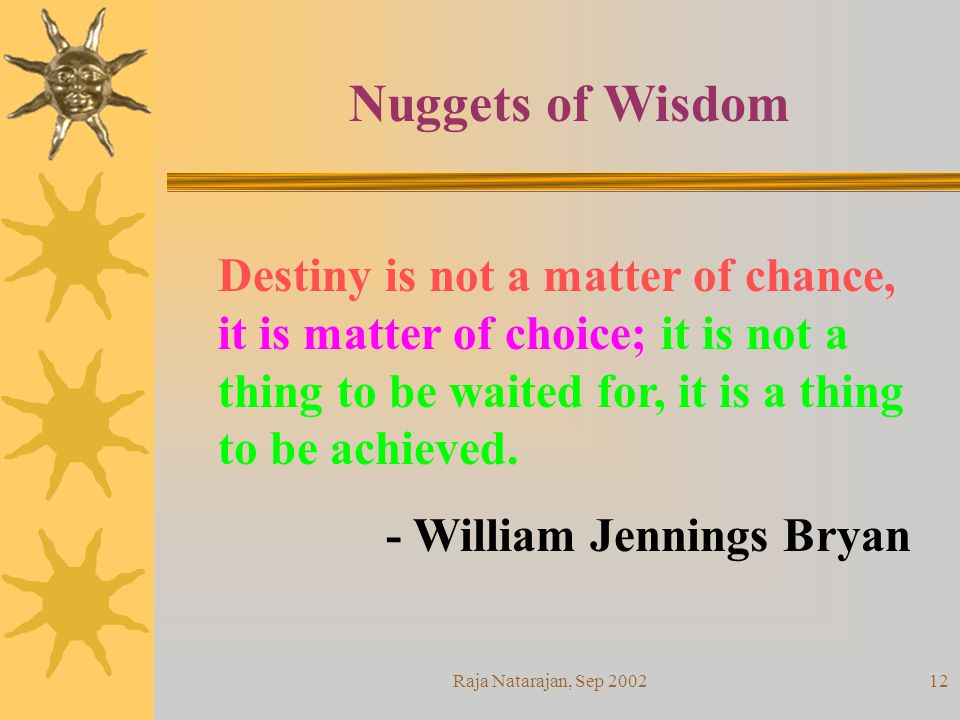 Nuggets of Wisdom

Destiny is not a matter of chance, it is matter of choice; it is not a thing to be waited for, it is a thing to be achieved.

- William Jennings Bryan

Raja Natarajan, Sep 2002

12